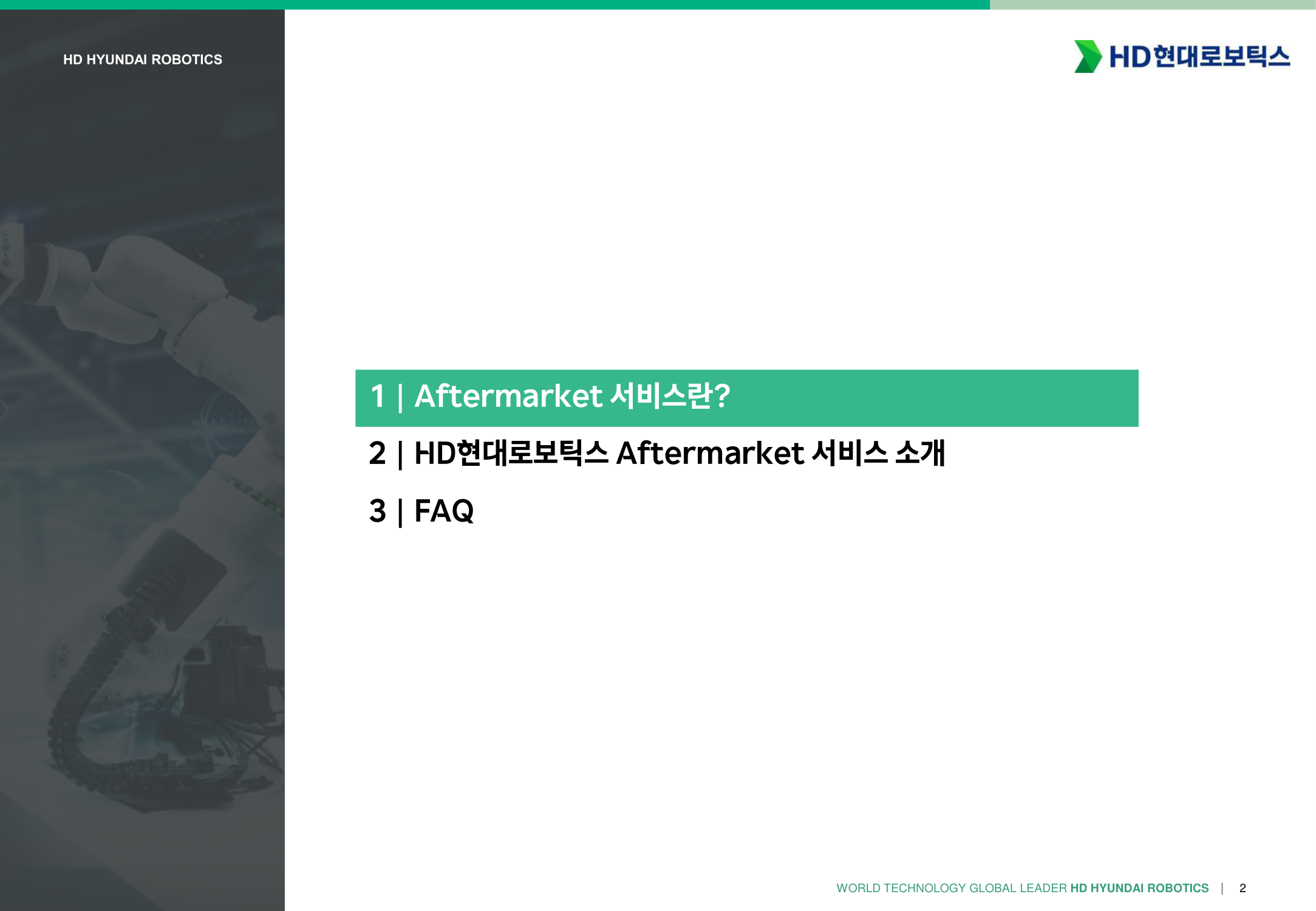 HD HYUNDAI ROBOTICS

HD현대로보틱스

1 | Aftermarket 서비스란?

2 | HD현대로보틱스 Aftermarket 서비스 소개

3 | FAQ

WORLD TECHNOLOGY GLOBAL LEADER HD HYUNDAI ROBOTICS | 2